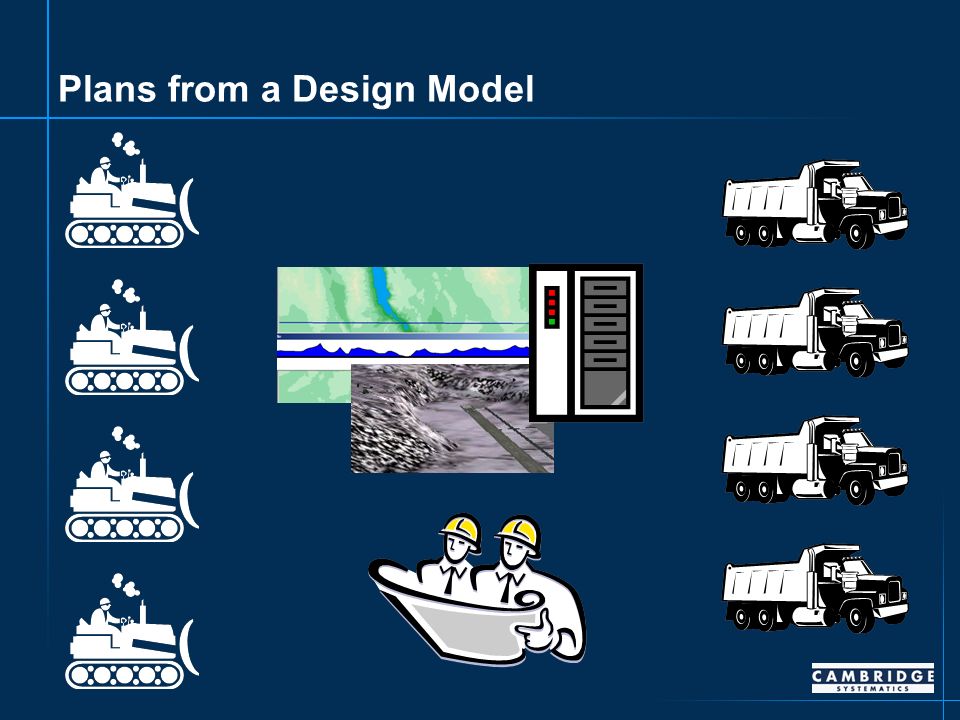 Plans from a Design Model

CAMBRIDGE
SYSTEMATICS